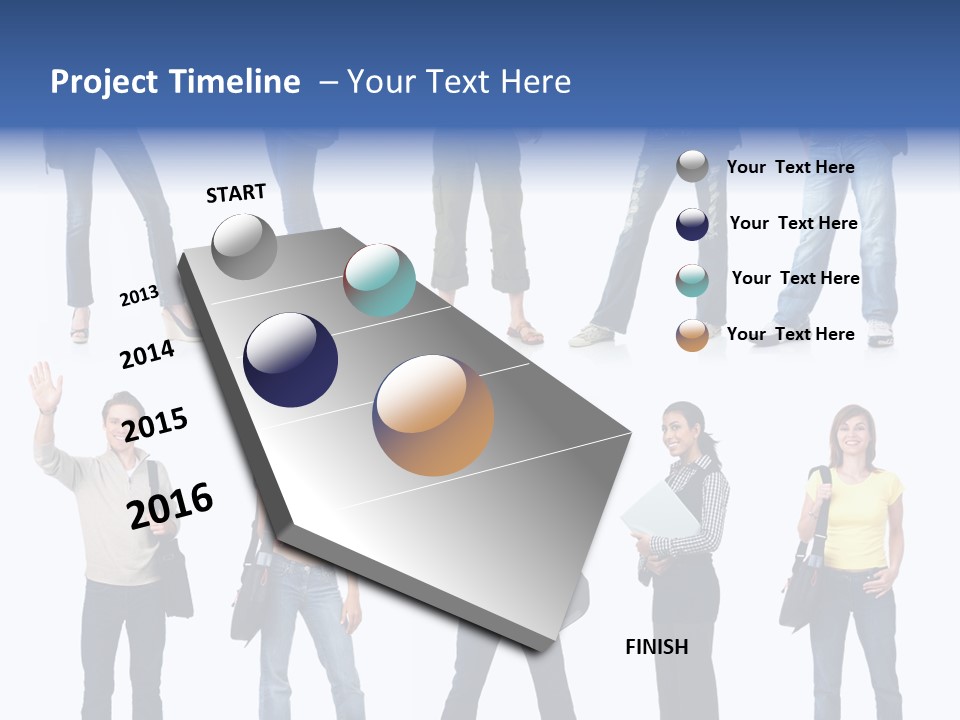 Project Timeline – Your Text Here

START

2013

2014

2015

2016

Your Text Here

Your Text Here

Your Text Here

Your Text Here

FINISH